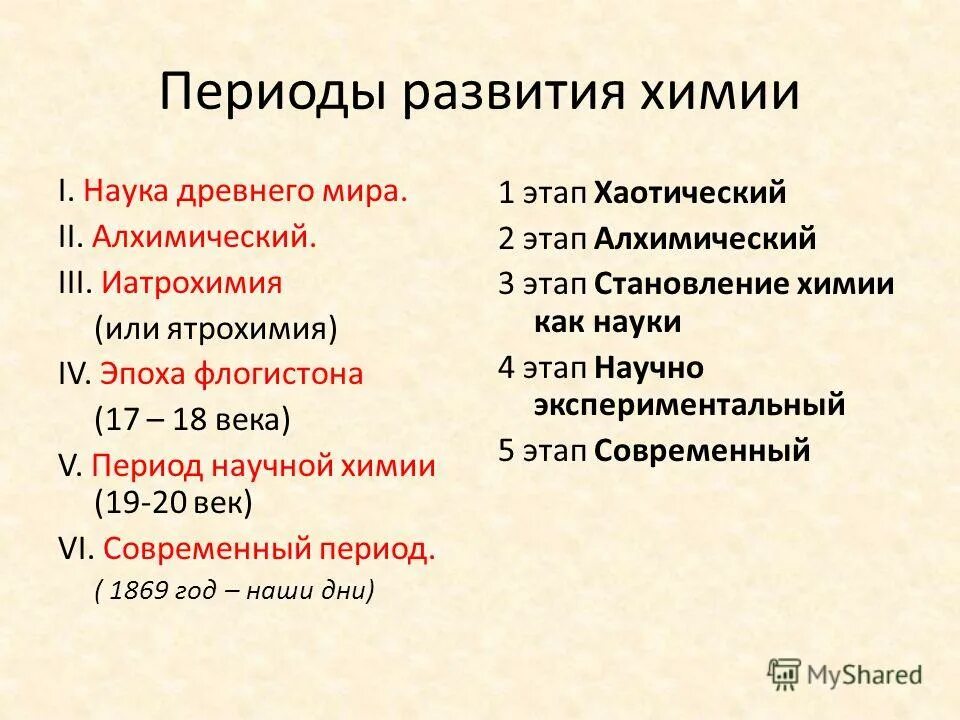 Периоды развития химии

I. Наука древнего мира.
II. Алхимический.
III. Иатрохимия
(или ятрохимия)
IV. Эпоха флогистона
(17 – 18 века)
V. Период научной химии (19-20 век)
VI. Современный период.
( 1869 год – наши дни)

1 этап Хаотический
2 этап Алхимический
3 этап Становление химии как науки
4 этап Научно экспериментальный
5 этап Современный

MyShared